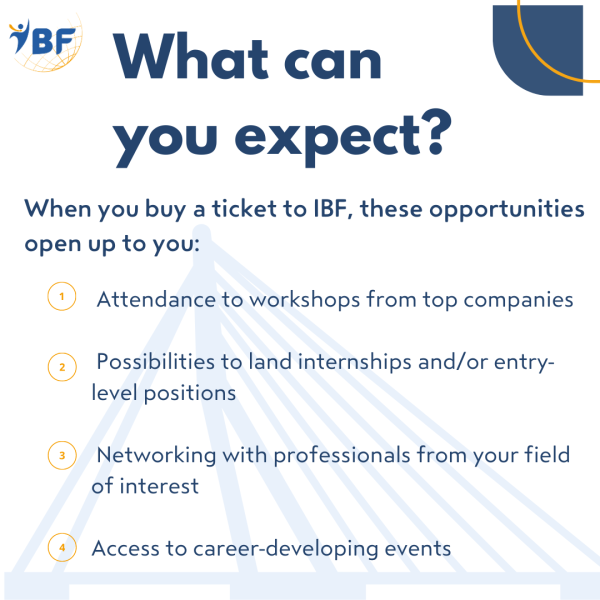 IBF

What can you expect?

When you buy a ticket to IBF, these opportunities open up to you:

1 Attendance to workshops from top companies

2 Possibilities to land internships and/or entry-level positions

3 Networking with professionals from your field of interest

4 Access to career-developing events